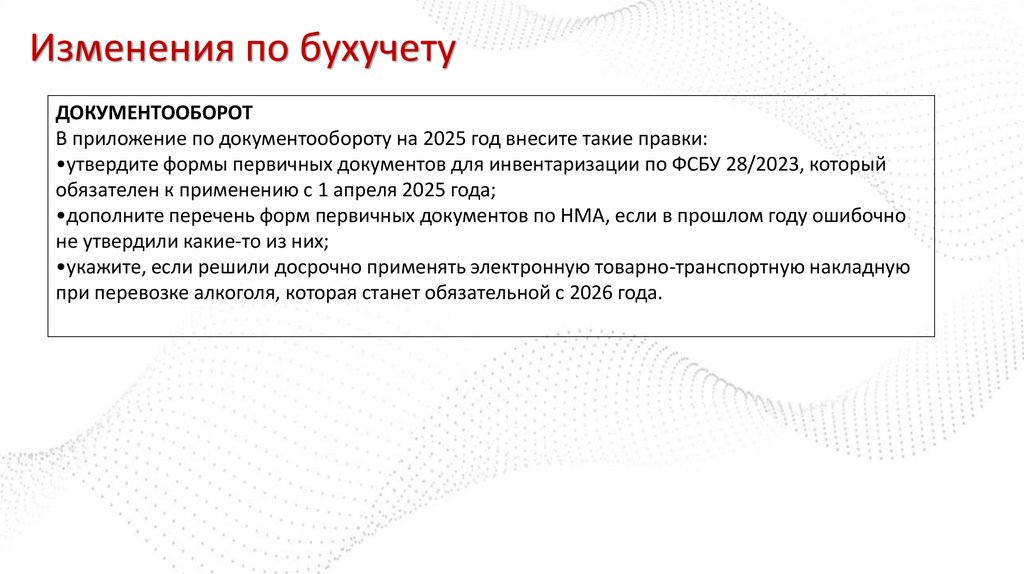 Изменения по бухучету

ДОКУМЕНТООБОРОТ
В приложение по документообороту на 2025 год внесите такие правки:
•утвердите формы первичных документов для инвентаризации по ФСБУ 28/2023, который обязателен к применению с 1 апреля 2025 года;
•дополните перечень форм первичных документов по НМА, если в прошлом году ошибочно не утвердили какие-то из них;
•укажите, если решили досрочно применять электронную товарно-транспортную накладную при перевозке алкоголя, которая станет обязательной с 2026 года.